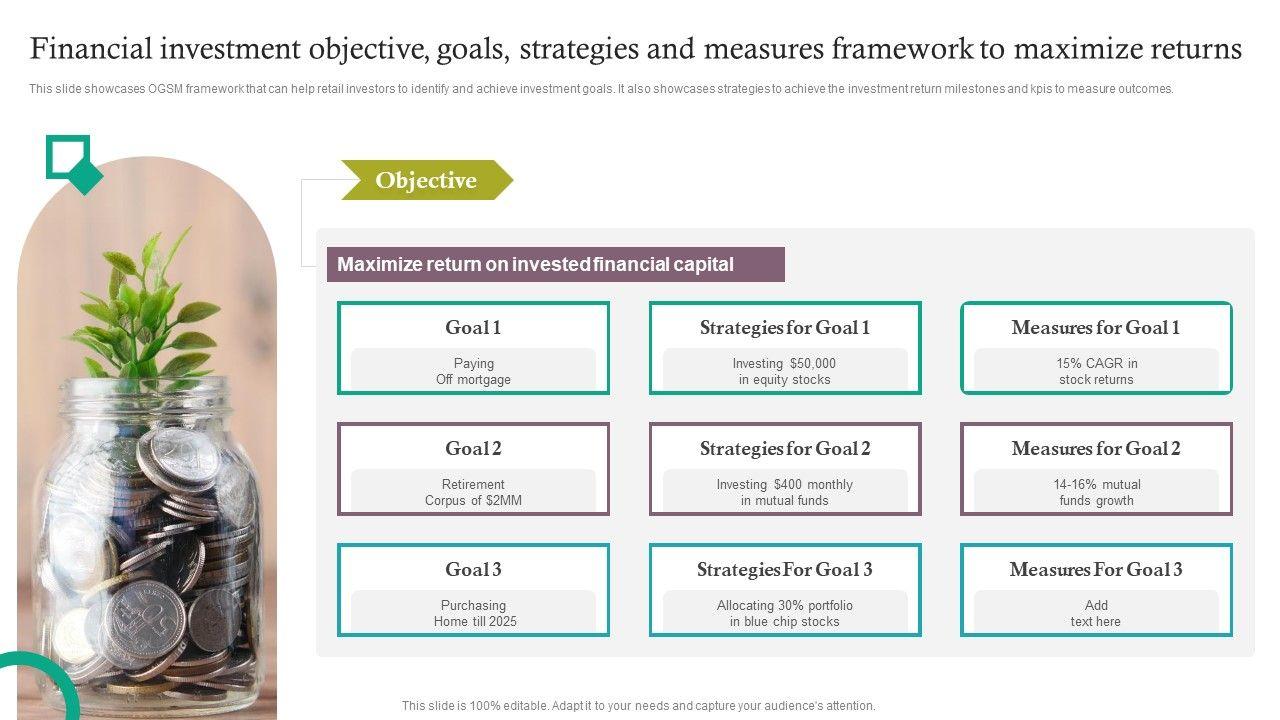 Financial investment objective, goals, strategies and measures framework to maximize returns

This slide showcases OGSM framework that can help retail investors to identify and achieve investment goals. It also showcases strategies to achieve the investment return milestones and kpis to measure outcomes.

Objective

Maximize return on invested financial capital

Goal 1
Paying Off mortgage

Strategies for Goal 1
Investing $50,000 in equity stocks

Measures for Goal 1
15% CAGR in stock returns

Goal 2
Retirement Corpus of $2MM

Strategies for Goal 2
Investing $400 monthly in mutual funds

Measures for Goal 2
14-16% mutual funds growth

Goal 3
Purchasing Home till 2025

Strategies For Goal 3
Allocating 30% portfolio in blue chip stocks

Measures For Goal 3
Add text here

This slide is 100% editable. Adapt it to your needs and capture your audience's attention.